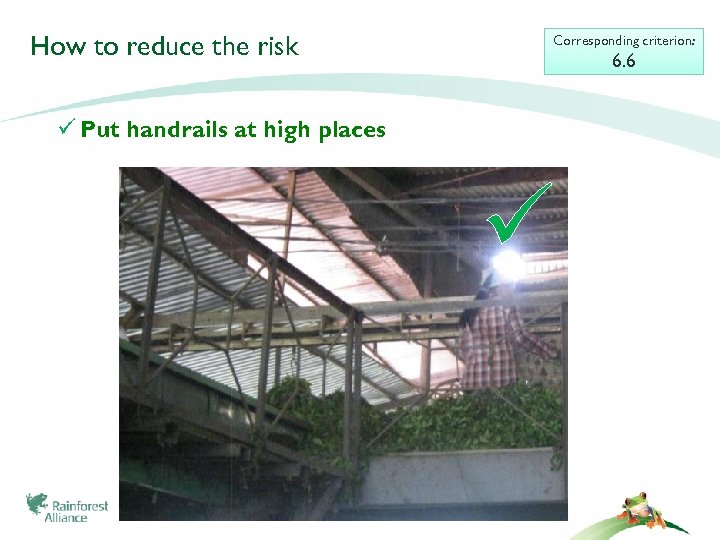 How to reduce the risk

Corresponding criterion:
6.6

✓ Put handrails at high places

Rainforest Alliance